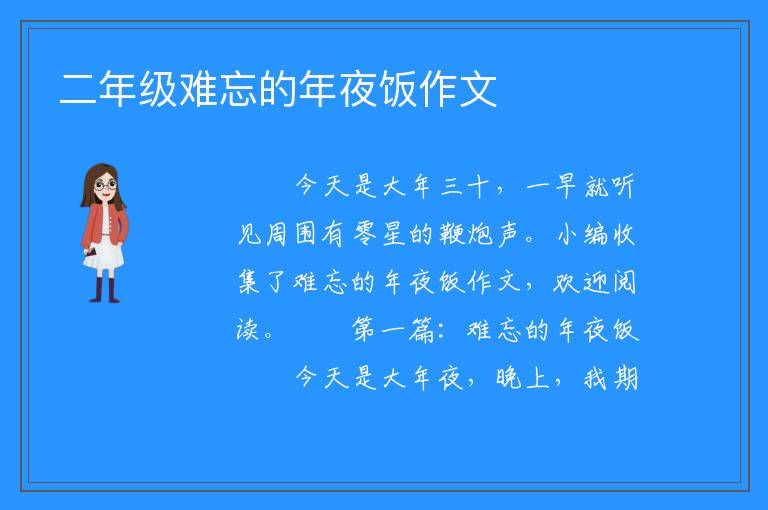 二年级难忘的年夜饭作文

今天是大年三十，一早就听见周围有零星的鞭炮声。小编收集了难忘的年夜饭作文，欢迎阅读。　　第一篇：难忘的年夜饭

今天是大年夜，晚上，我期